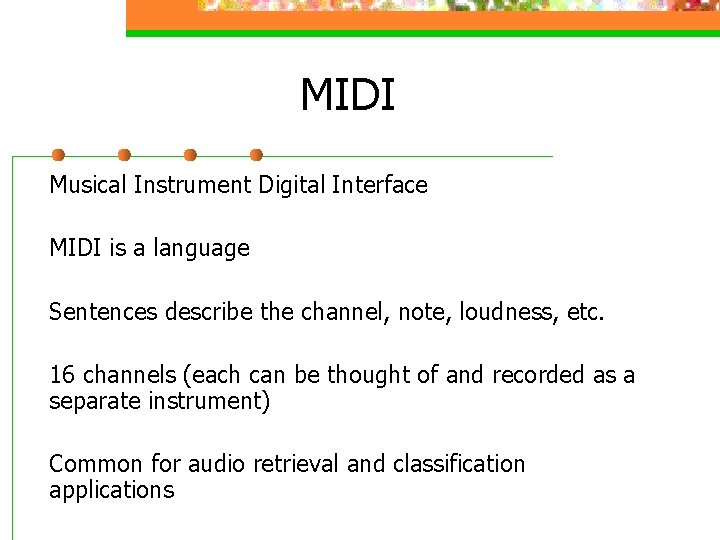 MIDI

Musical Instrument Digital Interface

MIDI is a language

Sentences describe the channel, note, loudness, etc.

16 channels (each can be thought of and recorded as a separate instrument)

Common for audio retrieval and classification applications